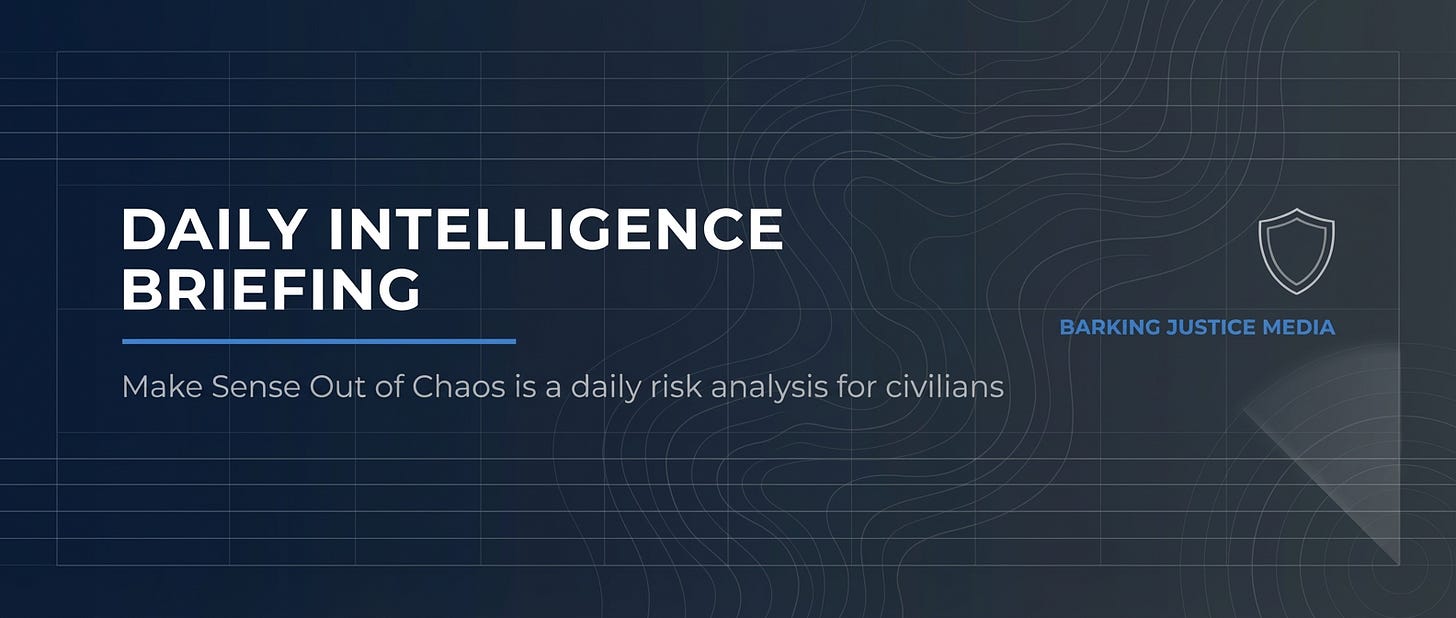 DAILY INTELLIGENCE BRIEFING

Make Sense Out of Chaos is a daily risk analysis for civilians

BARKING JUSTICE MEDIA